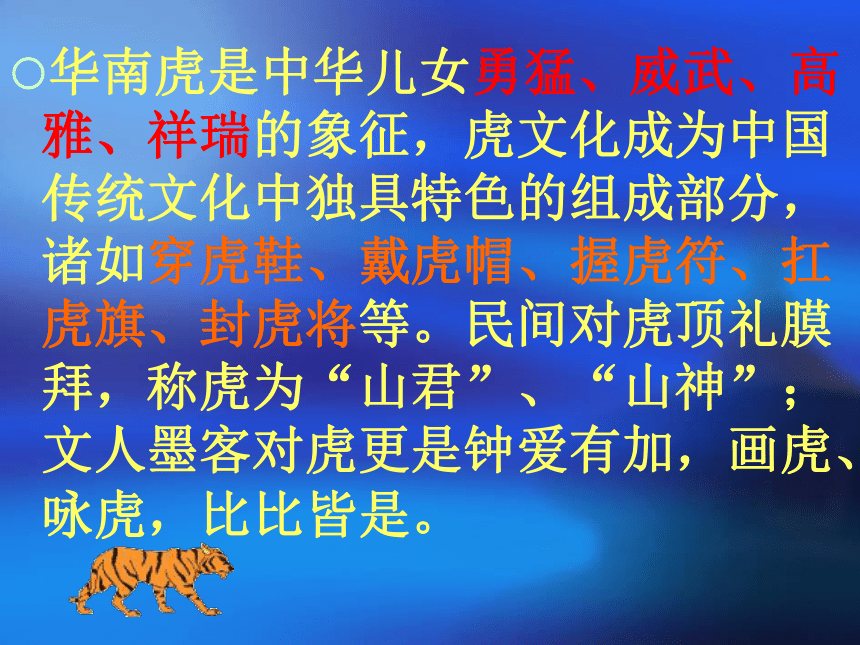 ○华南虎是中华儿女勇猛、威武、高雅、祥瑞的象征，虎文化成为中国传统文化中独具特色的组成部分，诸如穿虎鞋、戴虎帽、握虎符、扛虎旗、封虎将等。民间对虎顶礼膜拜，称虎为“山君”、“山神”；文人墨客对虎更是钟爱有加，画虎、咏虎，比比皆是。